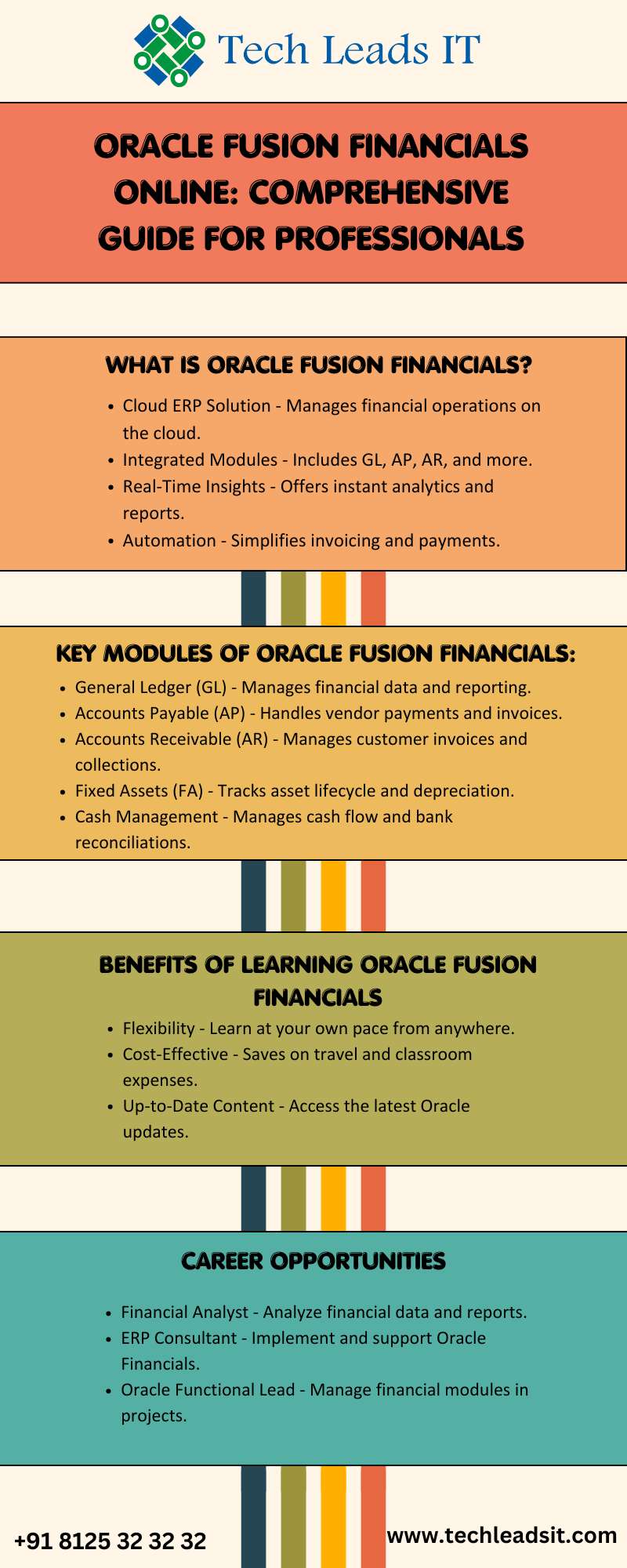 Tech Leads IT

ORACLE FUSION FINANCIALS ONLINE: COMPREHENSIVE GUIDE FOR PROFESSIONALS

WHAT IS ORACLE FUSION FINANCIALS?

- Cloud ERP Solution - Manages financial operations on the cloud.
- Integrated Modules - Includes GL, AP, AR, and more.
- Real-Time Insights - Offers instant analytics and reports.
- Automation - Simplifies invoicing and payments.

KEY MODULES OF ORACLE FUSION FINANCIALS:

- General Ledger (GL) - Manages financial data and reporting.
- Accounts Payable (AP) - Handles vendor payments and invoices.
- Accounts Receivable (AR) - Manages customer invoices and collections.
- Fixed Assets (FA) - Tracks asset lifecycle and depreciation.
- Cash Management - Manages cash flow and bank reconciliations.

BENEFITS OF LEARNING ORACLE FUSION FINANCIALS

- Flexibility - Learn at your own pace from anywhere.
- Cost-Effective - Saves on travel and classroom expenses.
- Up-to-Date Content - Access the latest Oracle updates.

CAREER OPPORTUNITIES

- Financial Analyst - Analyze financial data and reports.
- ERP Consultant - Implement and support Oracle Financials.
- Oracle Functional Lead - Manage financial modules in projects.

+91 8125 32 32 32

www.techleadsit.com